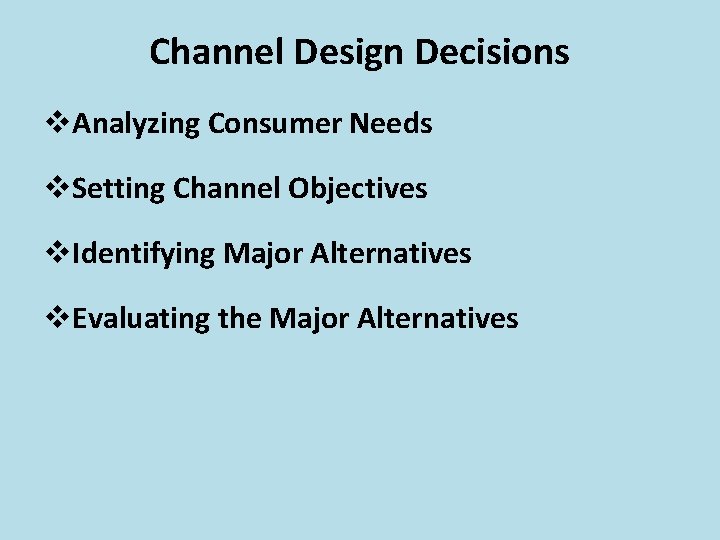 Channel Design Decisions

❖Analyzing Consumer Needs

❖Setting Channel Objectives

❖Identifying Major Alternatives

❖Evaluating the Major Alternatives